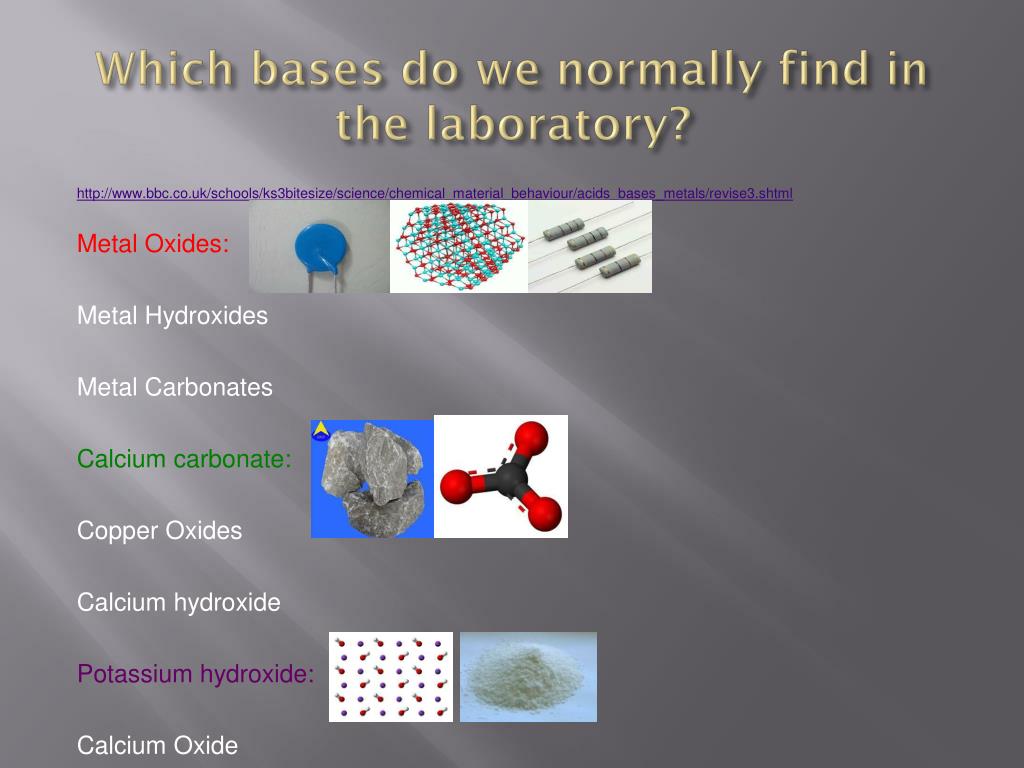 Which bases do we normally find in the laboratory?

http://www.bbc.co.uk/schools/ks3bitesize/science/chemical_material_behaviour/acids_bases_metals/revise3.shtml

Metal Oxides:

Metal Hydroxides

Metal Carbonates

Calcium carbonate:

Copper Oxides

Calcium hydroxide

Potassium hydroxide:

Calcium Oxide